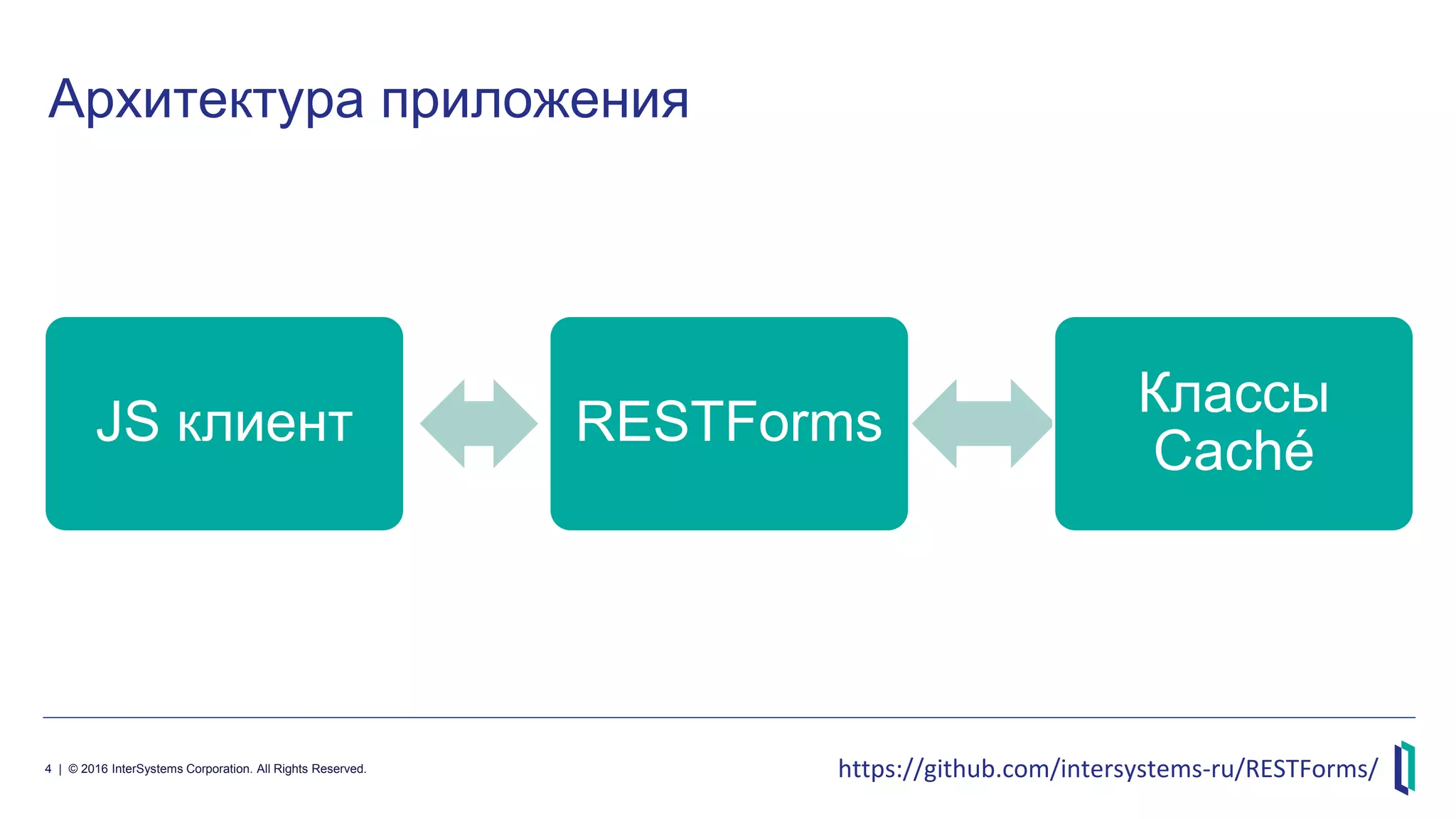 Архитектура приложения

JS клиент

RESTForms

Классы Caché

4 | © 2016 InterSystems Corporation. All Rights Reserved.

https://github.com/intersystems-ru/RESTForms/